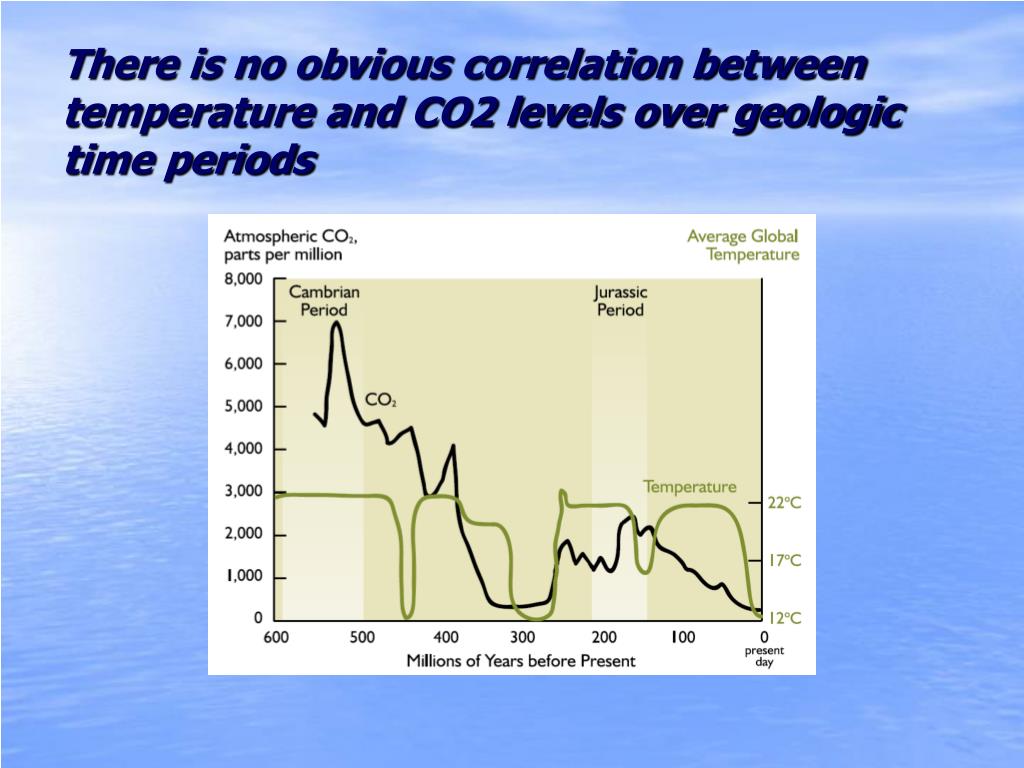 There is no obvious correlation between temperature and CO2 levels over geologic time periods

Atmospheric $CO_2$, parts per million

Average Global Temperature

8,000
7,000
6,000
5,000
4,000
3,000
2,000
1,000
0

Cambrian Period

Jurassic Period

$CO_2$

Temperature

22°C
17°C
12°C

600
500
400
300
200
100
0
present day

Millions of Years before Present